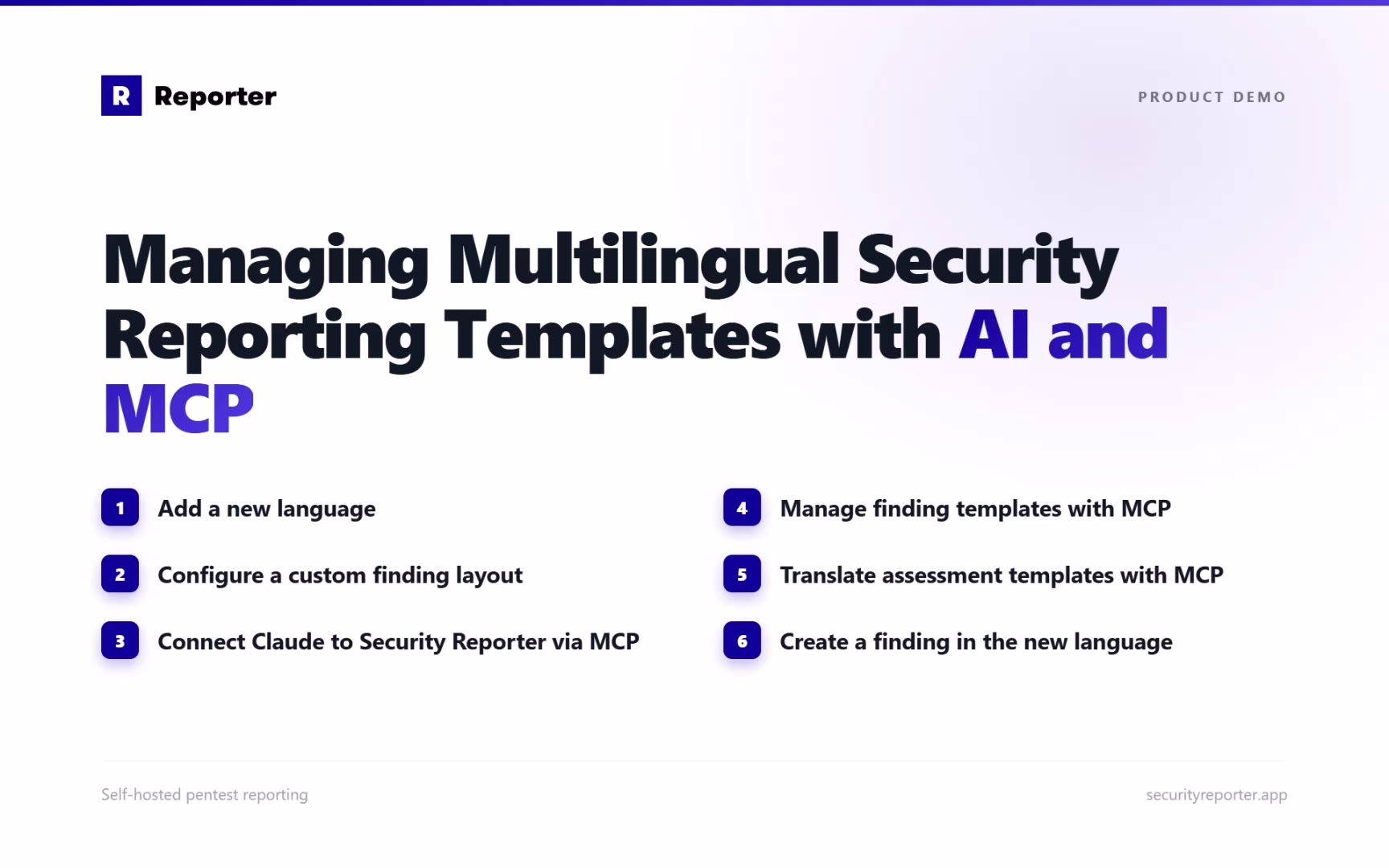 R Reporter

PRODUCT DEMO

Managing Multilingual Security Reporting Templates with AI and MCP

1 Add a new language

2 Configure a custom finding layout

3 Connect Claude to Security Reporter via MCP

4 Manage finding templates with MCP

5 Translate assessment templates with MCP

6 Create a finding in the new language

Self-hosted pentest reporting

securityreporter.app